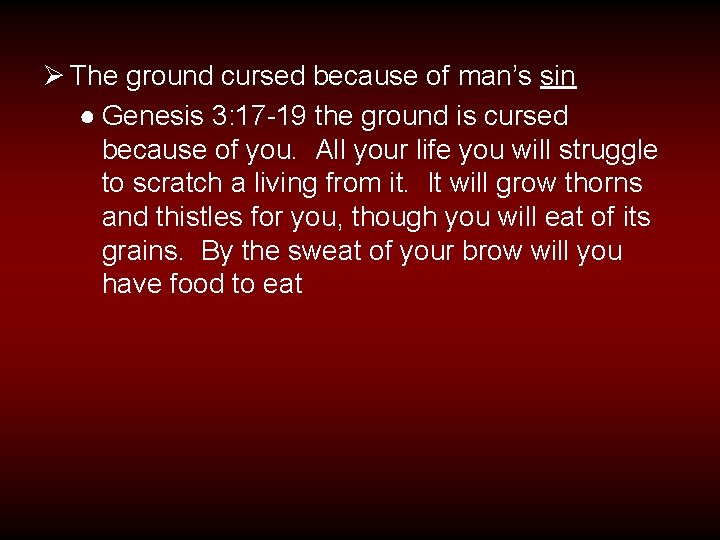 ➢ The ground cursed because of man's sin

• Genesis 3:17-19 the ground is cursed because of you. All your life you will struggle to scratch a living from it. It will grow thorns and thistles for you, though you will eat of its grains. By the sweat of your brow will you have food to eat